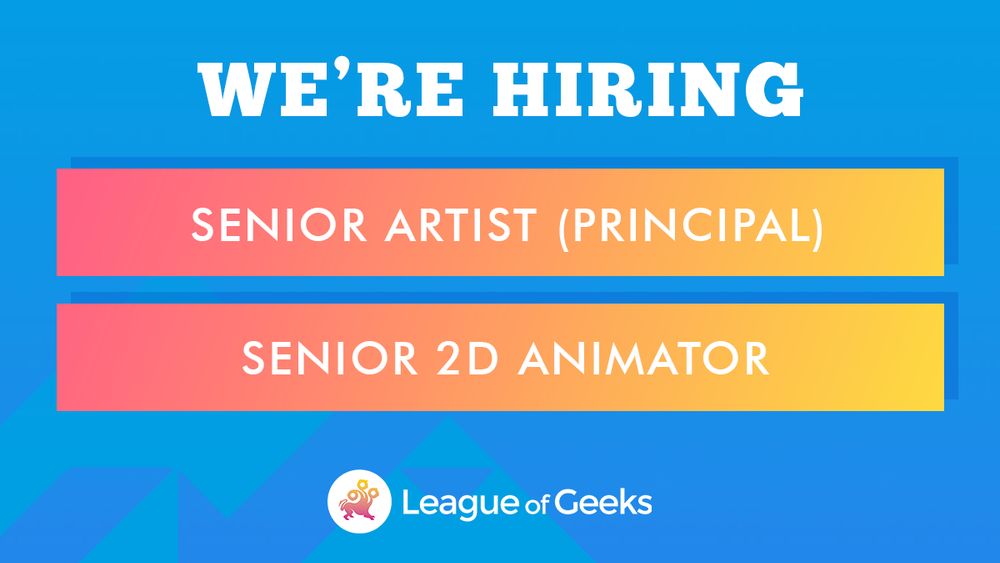 WE'RE HIRING

SENIOR ARTIST (PRINCIPAL)

SENIOR 2D ANIMATOR

League of Geeks